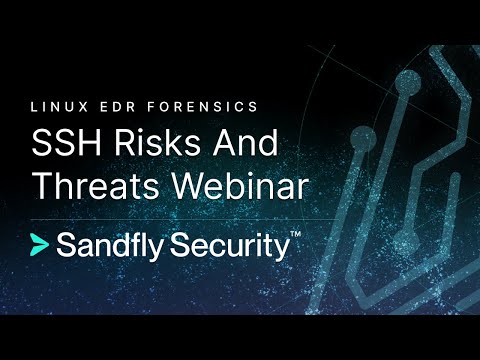 LINUX EDR FORENSICS

SSH Risks And Threats Webinar

Sandfly Security™